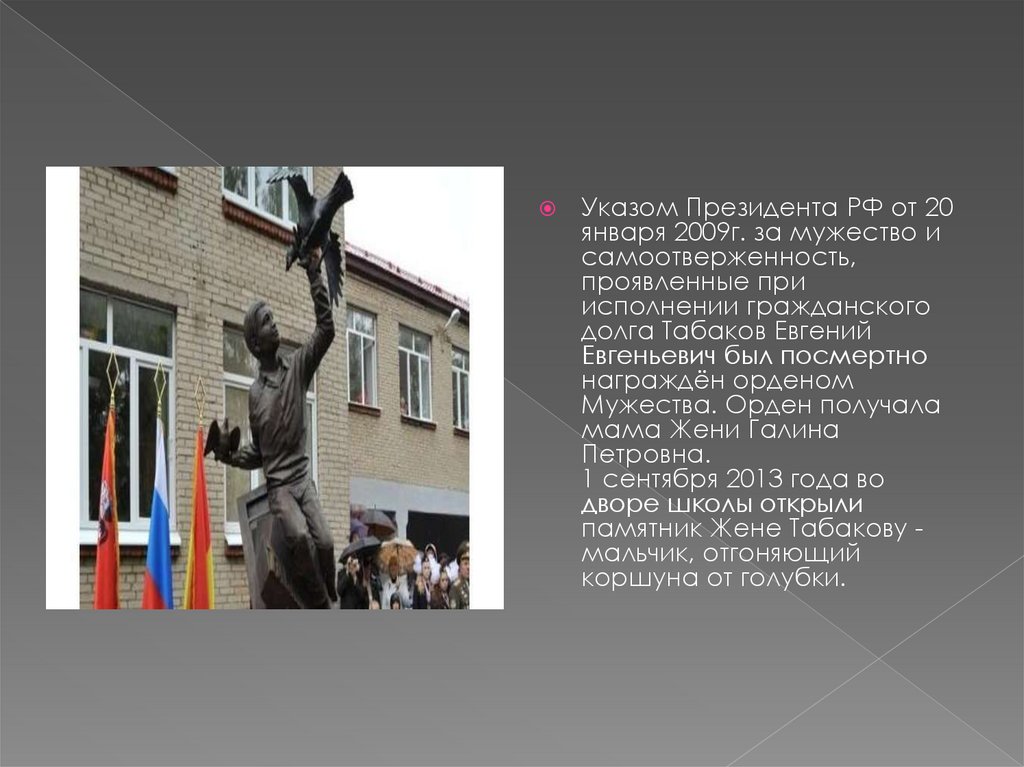 Указом Президента РФ от 20 января 2009г. за мужество и самоотверженность, проявленные при исполнении гражданского долга Табаков Евгений Евгеньевич был посмертно награждён орденом Мужества. Орден получала мама Жени Галина Петровна.
1 сентября 2013 года во дворе школы открыли памятник Жене Табакову - мальчик, отгоняющий коршуна от голубки.